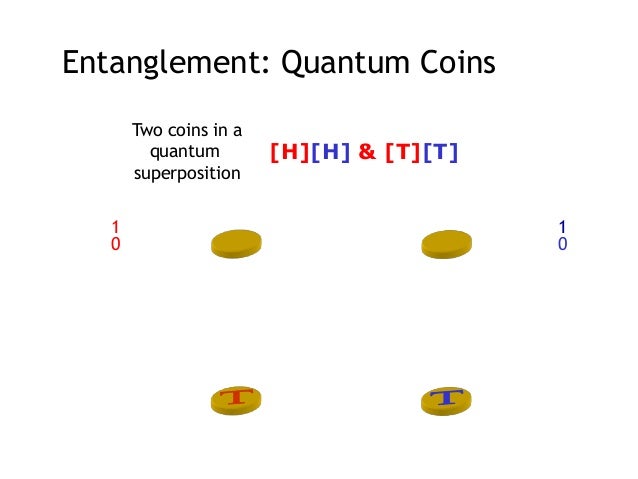 Entanglement: Quantum Coins

Two coins in a quantum superposition

[H][H] & [T][T]

1
0

1
0

T

T